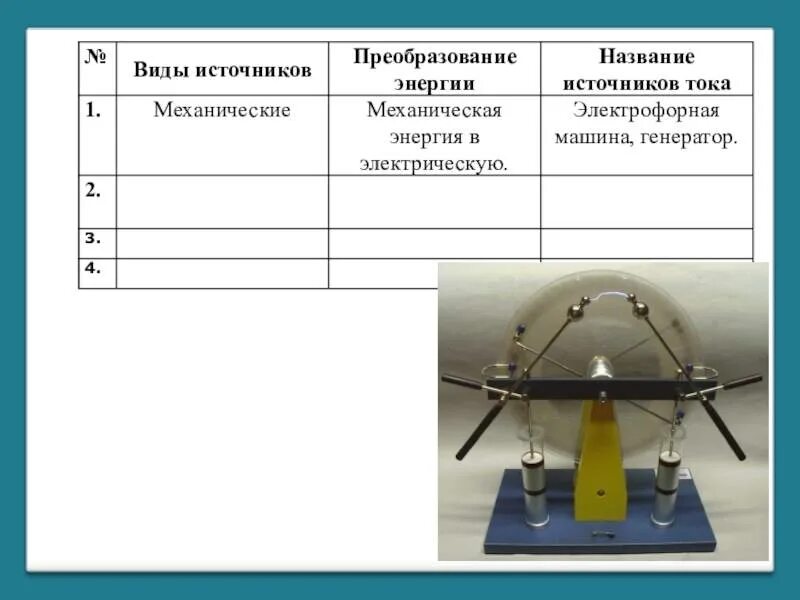 | № | Виды источников | Преобразование энергии | Название источников тока |
|---|---|---|---|
| 1. | Механические | Механическая энергия в электрическую. | Электрофорная машина, генератор. |
| 2. | | | |
| 3. | | | |
| 4. | | | |